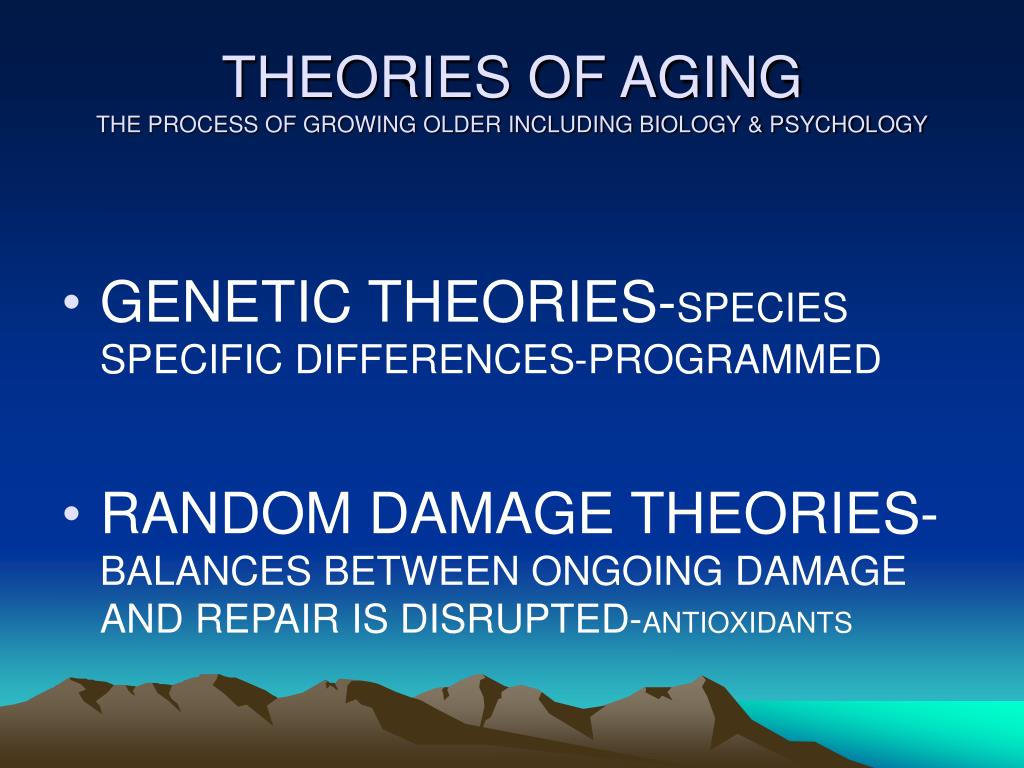 THEORIES OF AGING
THE PROCESS OF GROWING OLDER INCLUDING BIOLOGY & PSYCHOLOGY

• GENETIC THEORIES-SPECIES SPECIFIC DIFFERENCES-PROGRAMMED

• RANDOM DAMAGE THEORIES-BALANCES BETWEEN ONGOING DAMAGE AND REPAIR IS DISRUPTED-ANTIOXIDANTS